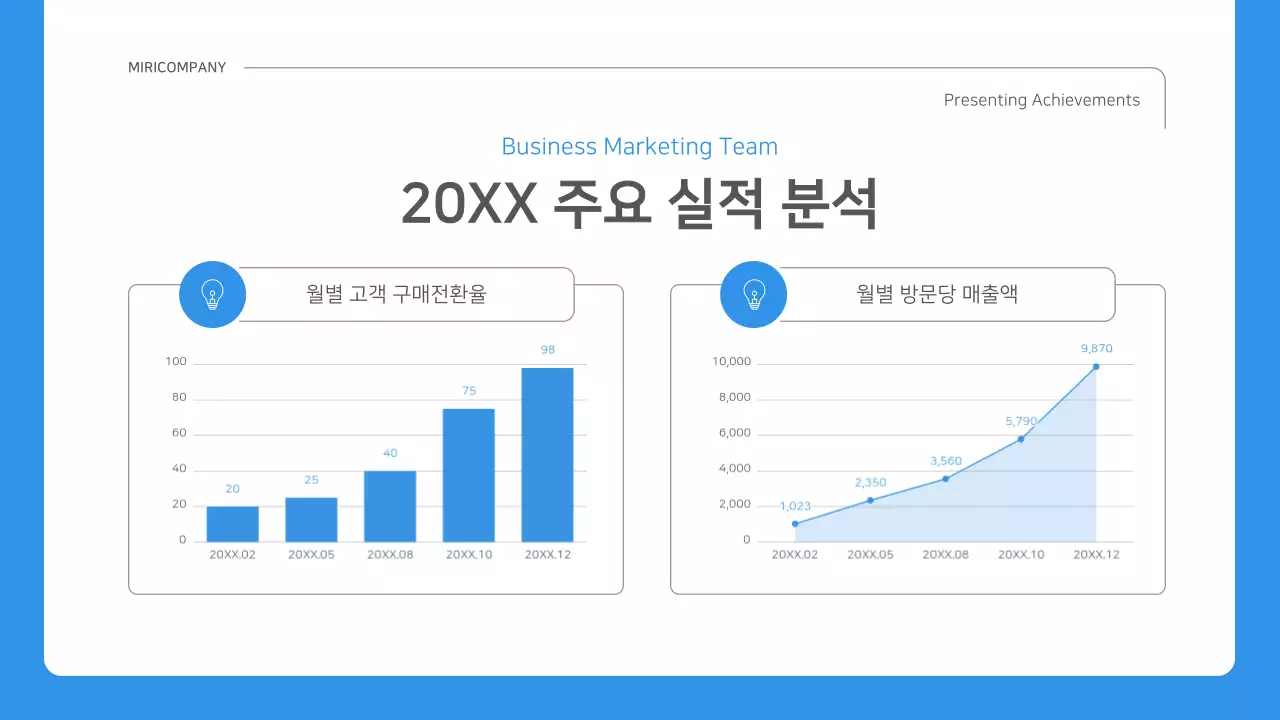 MIRICOMPANY

Presenting Achievements

Business Marketing Team

20XX 주요 실적 분석

월별 고객 구매전환율

100
80
60
40
20
0

20
25
40
75
98

20XX.02 20XX.05 20XX.08 20XX.10 20XX.12

월별 방문당 매출액

10,000
8,000
6,000
4,000
2,000
0

1,023
2,350
3,560
5,790
9,870

20XX.02 20XX.05 20XX.08 20XX.10 20XX.12